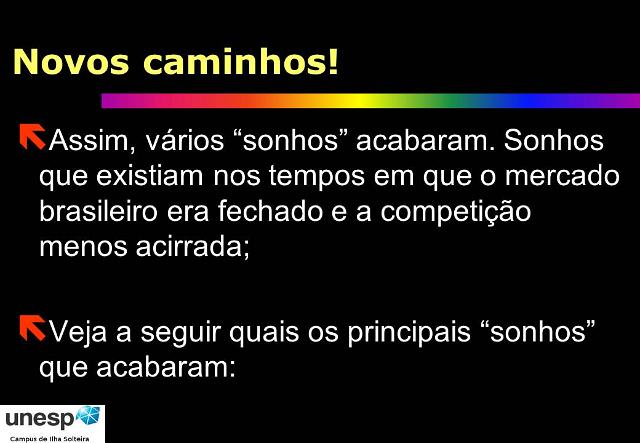 Novos caminhos!

Assim, vários “sonhos” acabaram. Sonhos que existiam nos tempos em que o mercado brasileiro era fechado e a competição menos acirrada;

Veja a seguir quais os principais “sonhos” que acabaram:

unesp
Campus de Ilha Solteira